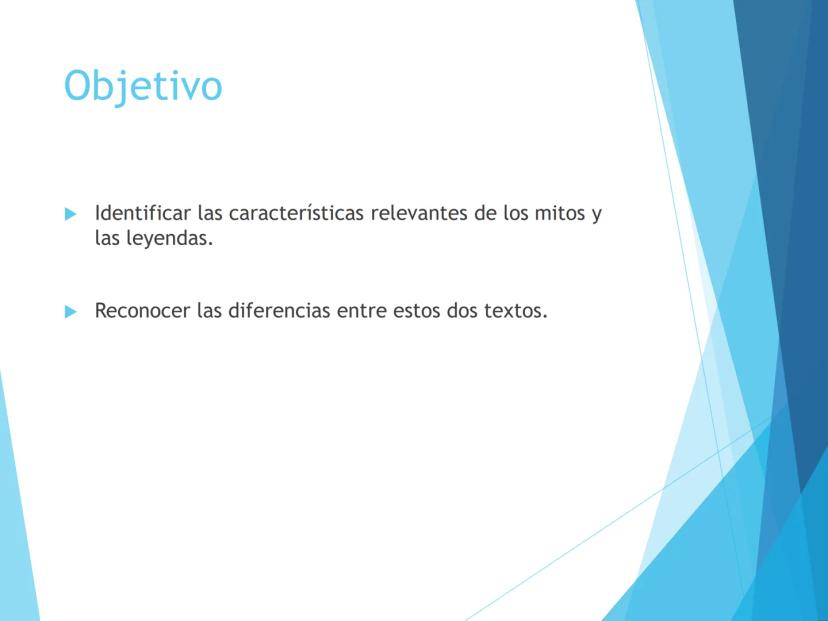 Objetivo

Identificar las características relevantes de los mitos y las leyendas.

Reconocer las diferencias entre estos dos textos.